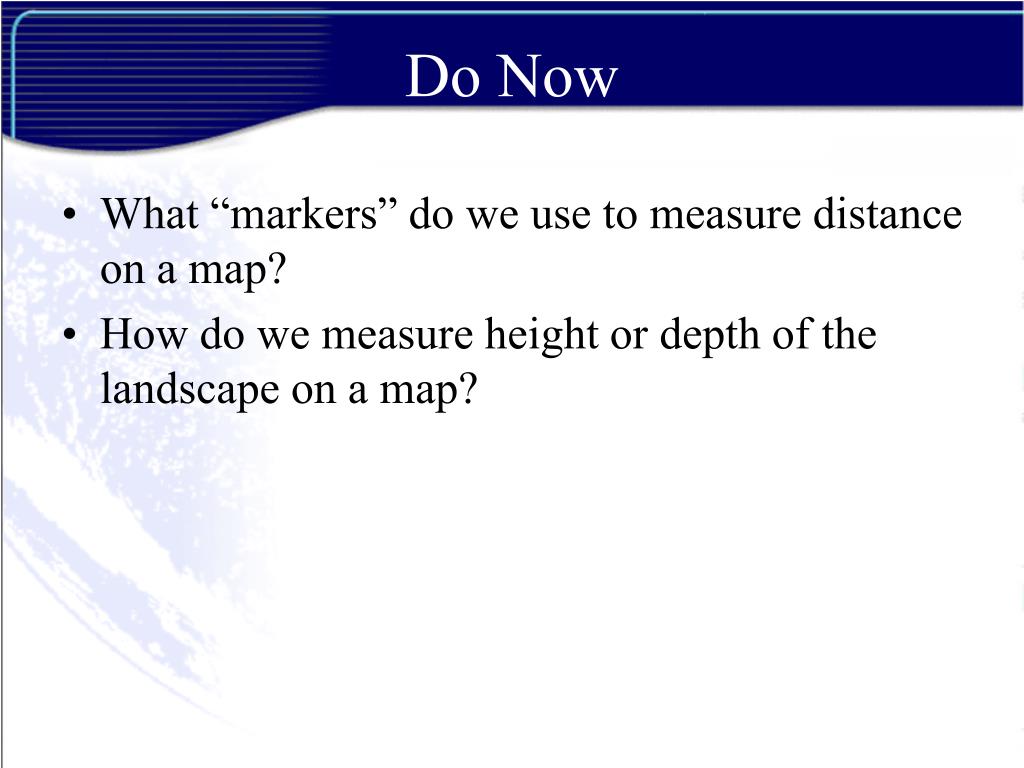 Do Now

• What “markers” do we use to measure distance on a map?
• How do we measure height or depth of the landscape on a map?